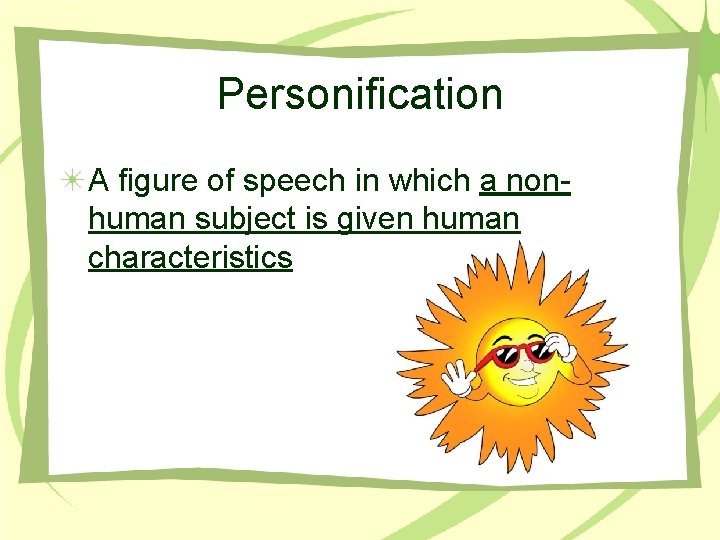 Personification

A figure of speech in which a non-human subject is given human characteristics